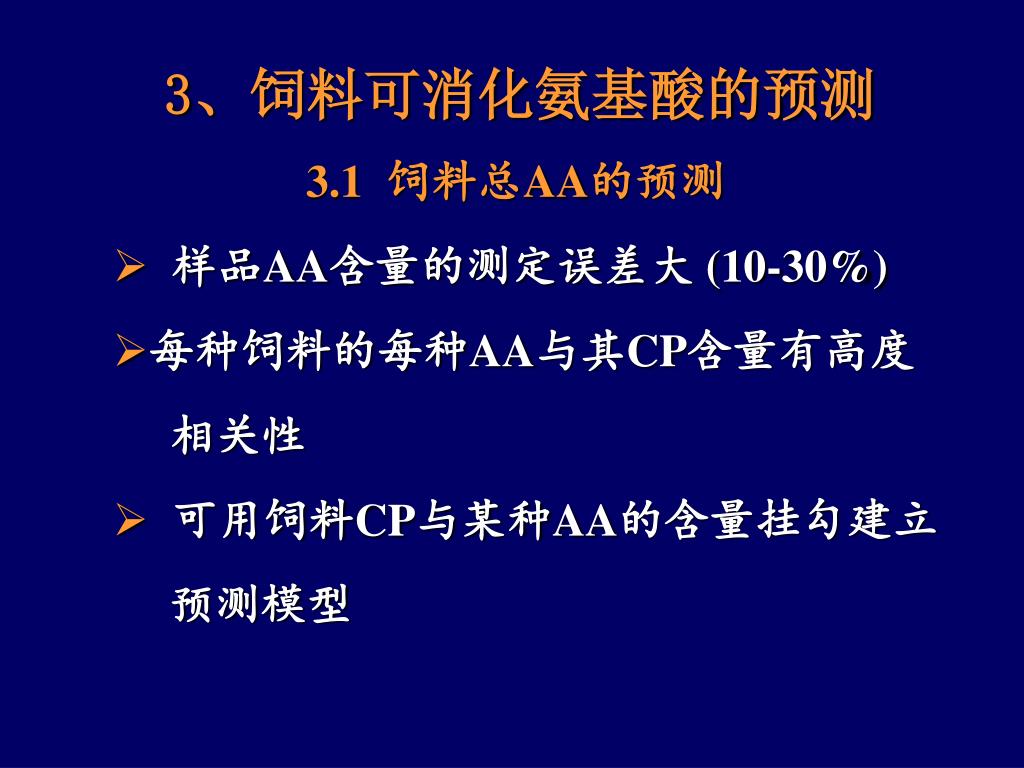 3、饲料可消化氨基酸的预测

3.1 饲料总AA的预测

➢ 样品AA含量的测定误差大 (10-30％)

➢每种饲料的每种AA与其CP含量有高度相关性

➢ 可用饲料CP与某种AA的含量挂勾建立预测模型